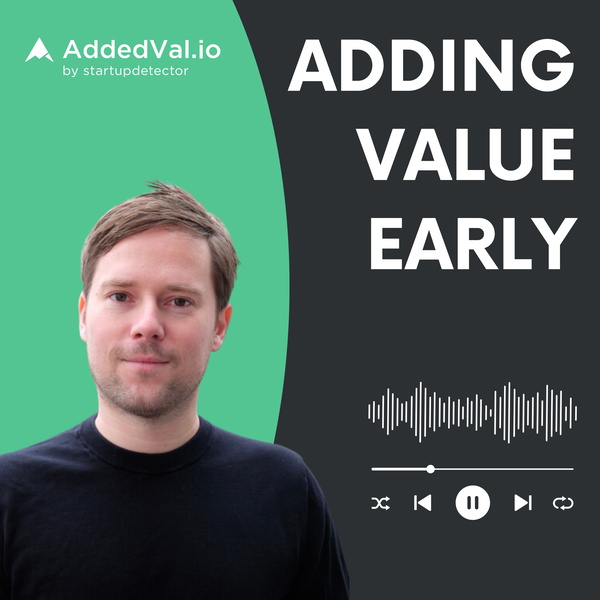 AddedVal.io
by startupdetector

ADDING
VALUE
EARLY